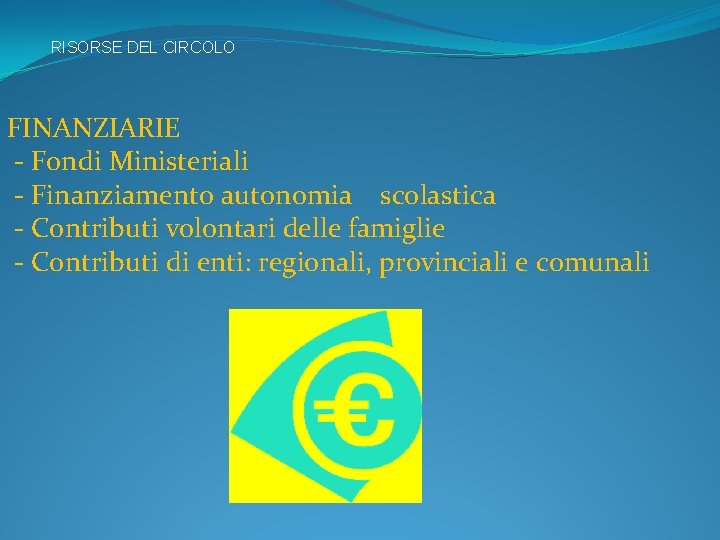 RISORSE DEL CIRCOLO

FINANZIARIE
- Fondi Ministeriali
- Finanziamento autonomia scolastica
- Contributi volontari delle famiglie
- Contributi di enti: regionali, provinciali e comunali

€